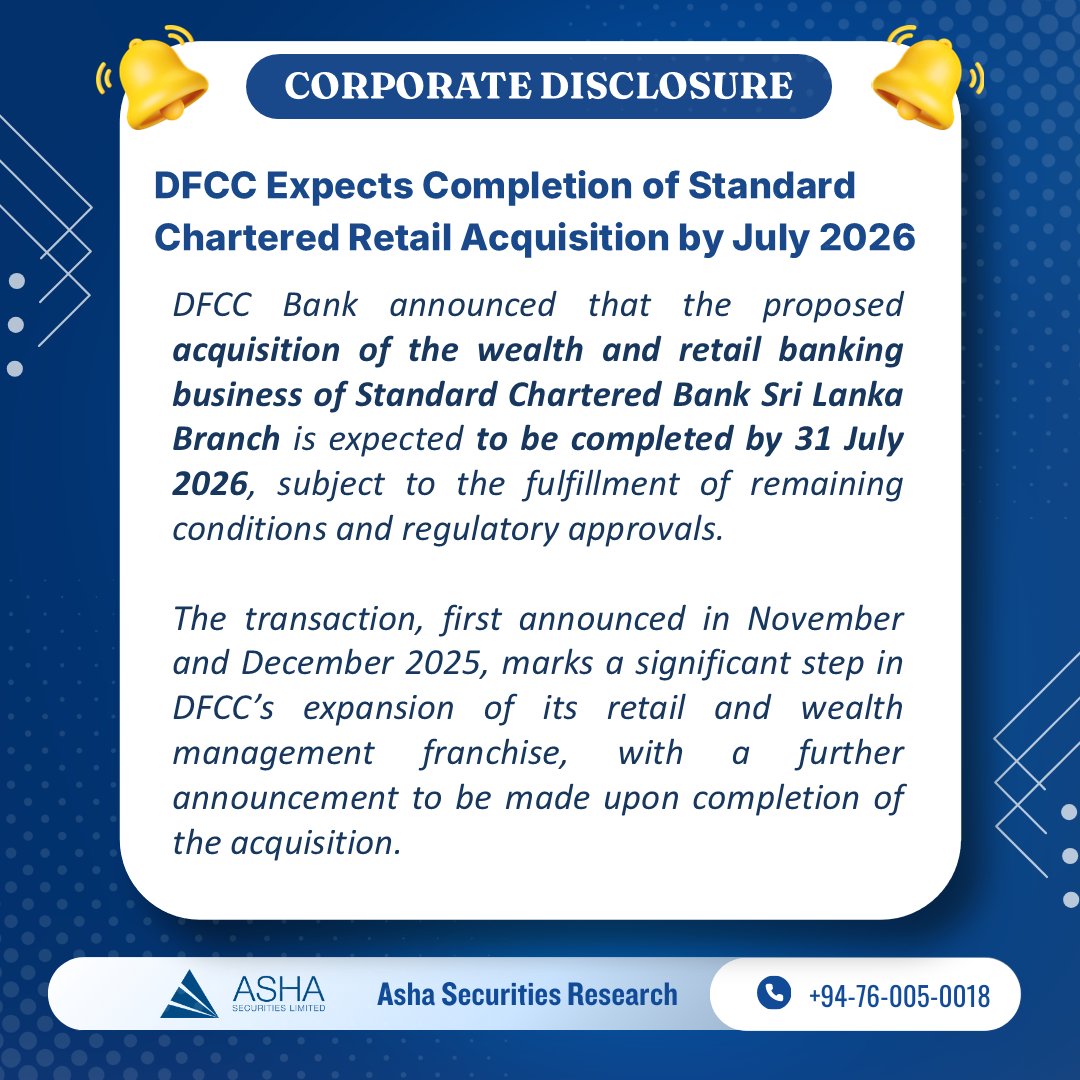 CORPORATE DISCLOSURE

DFCC Expects Completion of Standard Chartered Retail Acquisition by July 2026

DFCC Bank announced that the proposed acquisition of the wealth and retail banking business of Standard Chartered Bank Sri Lanka Branch is expected to be completed by 31 July 2026, subject to the fulfillment of remaining conditions and regulatory approvals.

The transaction, first announced in November and December 2025, marks a significant step in DFCC's expansion of its retail and wealth management franchise, with a further announcement to be made upon completion of the acquisition.

ASHA SECURITIES LIMITED

Asha Securities Research

+94-76-005-0018